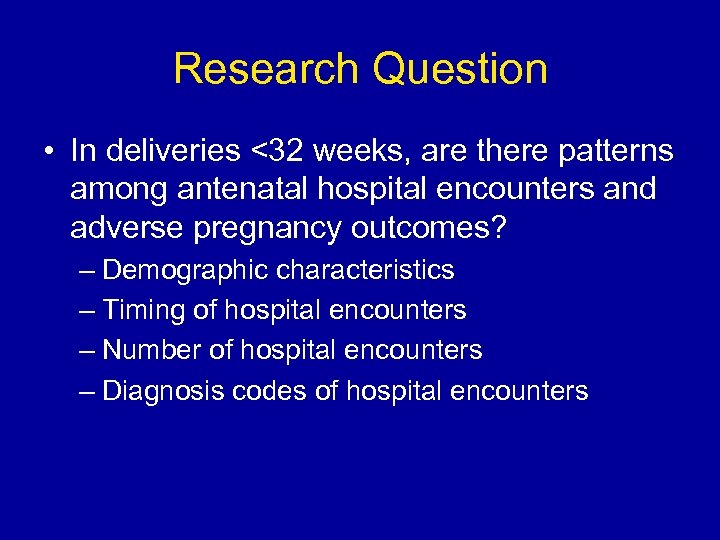 Research Question

• In deliveries <32 weeks, are there patterns among antenatal hospital encounters and adverse pregnancy outcomes?
– Demographic characteristics
– Timing of hospital encounters
– Number of hospital encounters
– Diagnosis codes of hospital encounters